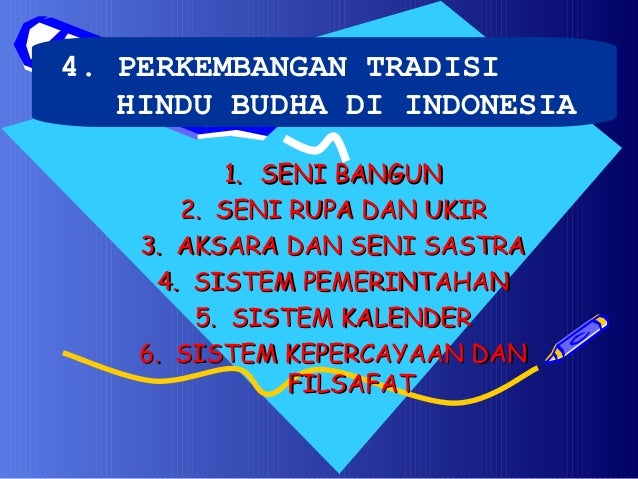 4. PERKEMBANGAN TRADISI HINDU BUDHA DI INDONESIA

1. SENI BANGUN
2. SENI RUPA DAN UKIR
3. AKSARA DAN SENI SASTRA
4. SISTEM PEMERINTAHAN
5. SISTEM KALENDER
6. SISTEM KEPERCAYAAN DAN FILSAFAT